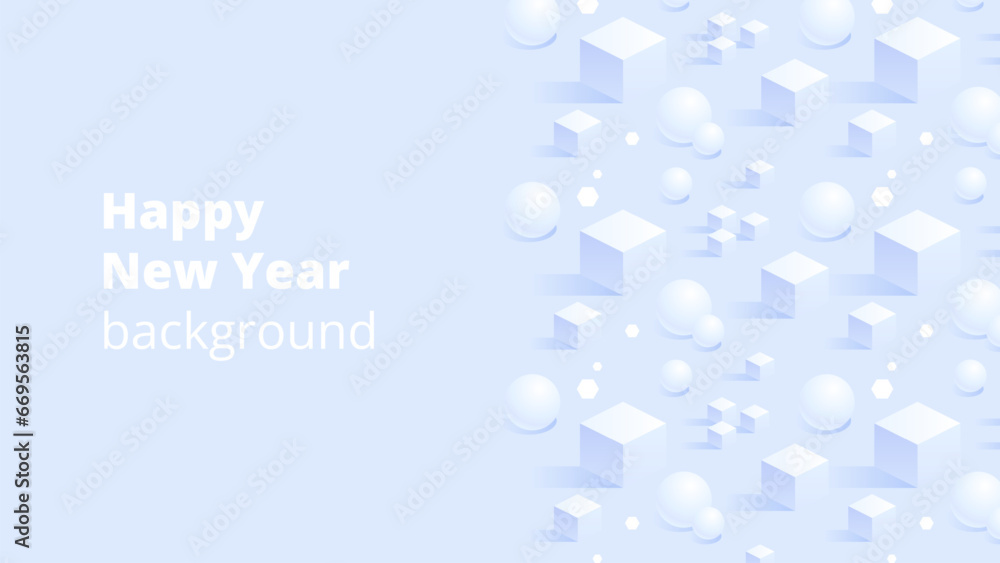 Happy
New Year
background

Adobe Stock | #669563815